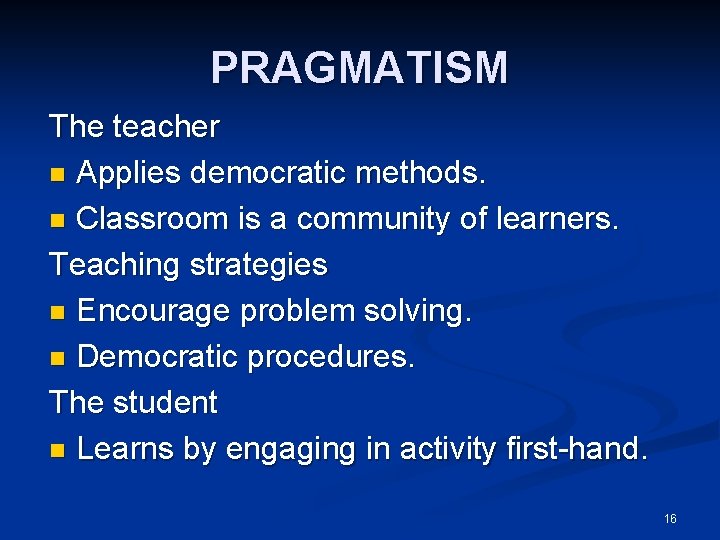 PRAGMATISM

The teacher

- Applies democratic methods.
- Classroom is a community of learners.

Teaching strategies

- Encourage problem solving.
- Democratic procedures.

The student

- Learns by engaging in activity first-hand.

16